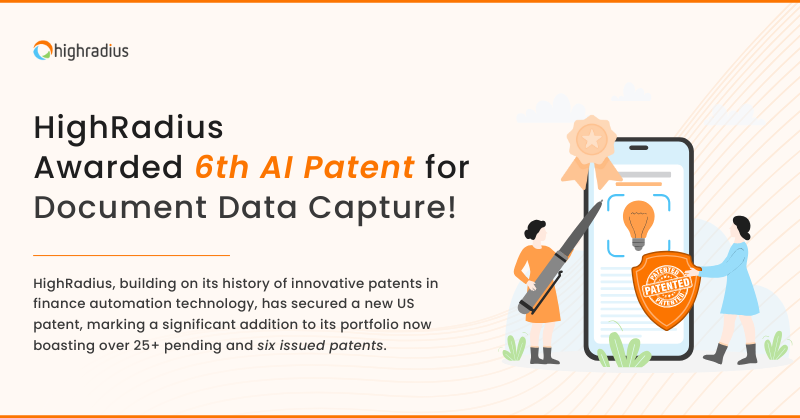 highradius

HighRadius Awarded 6th AI Patent for Document Data Capture!

HighRadius, building on its history of innovative patents in finance automation technology, has secured a new US patent, marking a significant addition to its portfolio now boasting over 25+ pending and six issued patents.

PATENTED
PATENTED
PATENTED